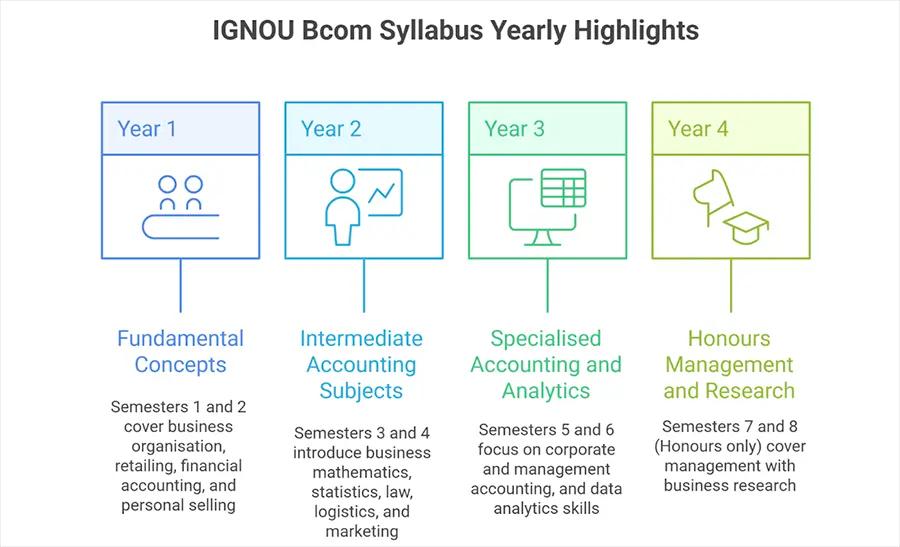 IGNOU Bcom Syllabus Yearly Highlights

Year 1

Fundamental Concepts

Semesters 1 and 2 cover business organisation, retailing, financial accounting, and personal selling

Year 2

Intermediate Accounting Subjects

Semesters 3 and 4 introduce business mathematics, statistics, law, logistics, and marketing

Year 3

Specialised Accounting and Analytics

Semesters 5 and 6 focus on corporate and management accounting, and data analytics skills

Year 4

Honours Management and Research

Semesters 7 and 8 (Honours only) cover management with business research